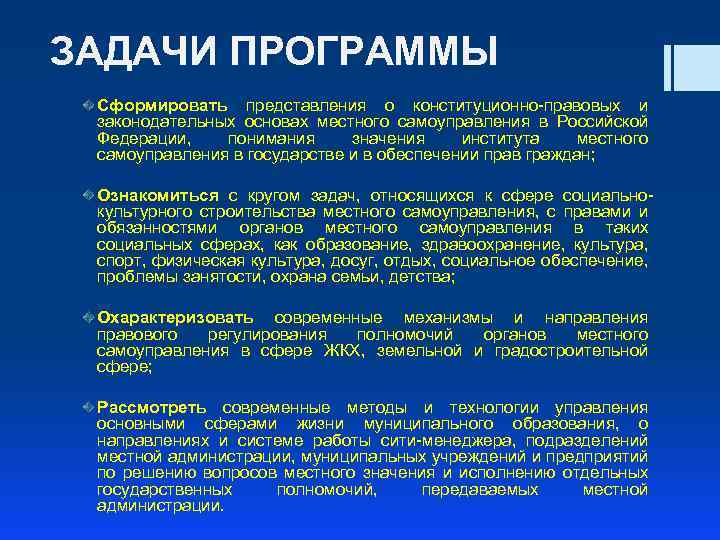 ЗАДАЧИ ПРОГРАММЫ

Сформировать представления о конституционно-правовых и законодательных основах местного самоуправления в Российской Федерации, понимания значения института местного самоуправления в государстве и в обеспечении прав граждан;

Ознакомиться с кругом задач, относящихся к сфере социально-культурного строительства местного самоуправления, с правами и обязанностями органов местного самоуправления в таких социальных сферах, как образование, здравоохранение, культура, спорт, физическая культура, досуг, отдых, социальное обеспечение, проблемы занятости, охрана семьи, детства;

Охарактеризовать современные механизмы и направления правового регулирования полномочий органов местного самоуправления в сфере ЖКХ, земельной и градостроительной сфере;

Рассмотреть современные методы и технологии управления основными сферами жизни муниципального образования, о направлениях и системе работы сити-менеджера, подразделений местной администрации, муниципальных учреждений и предприятий по решению вопросов местного значения и исполнению отдельных государственных полномочий, передаваемых местной администрации.